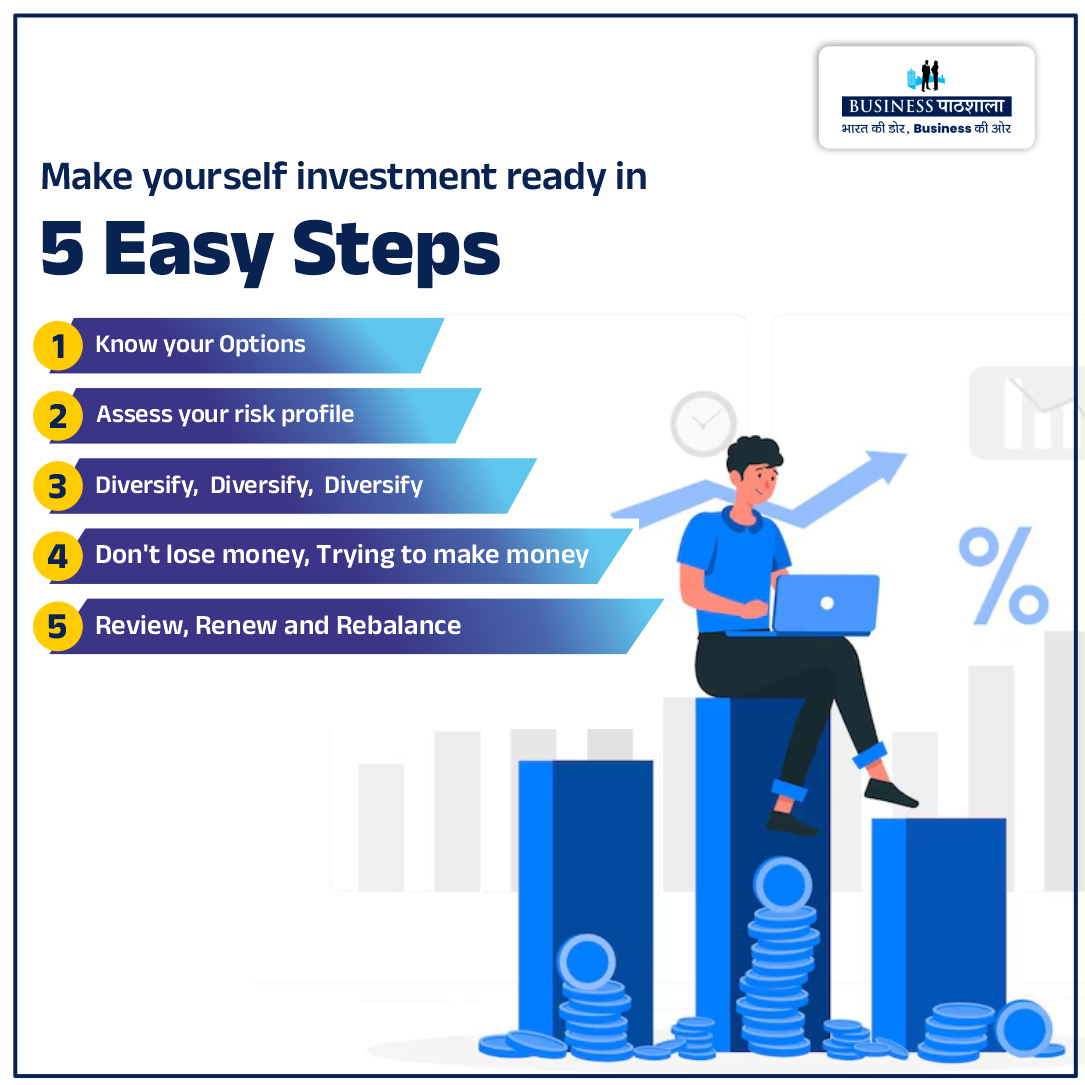 BUSINESS पाठशाला
भारत की डोर, Business की ओर

Make yourself investment ready in
5 Easy Steps

1 Know your Options
2 Assess your risk profile
3 Diversify, Diversify, Diversify
4 Don't lose money, Trying to make money
5 Review, Renew and Rebalance

%